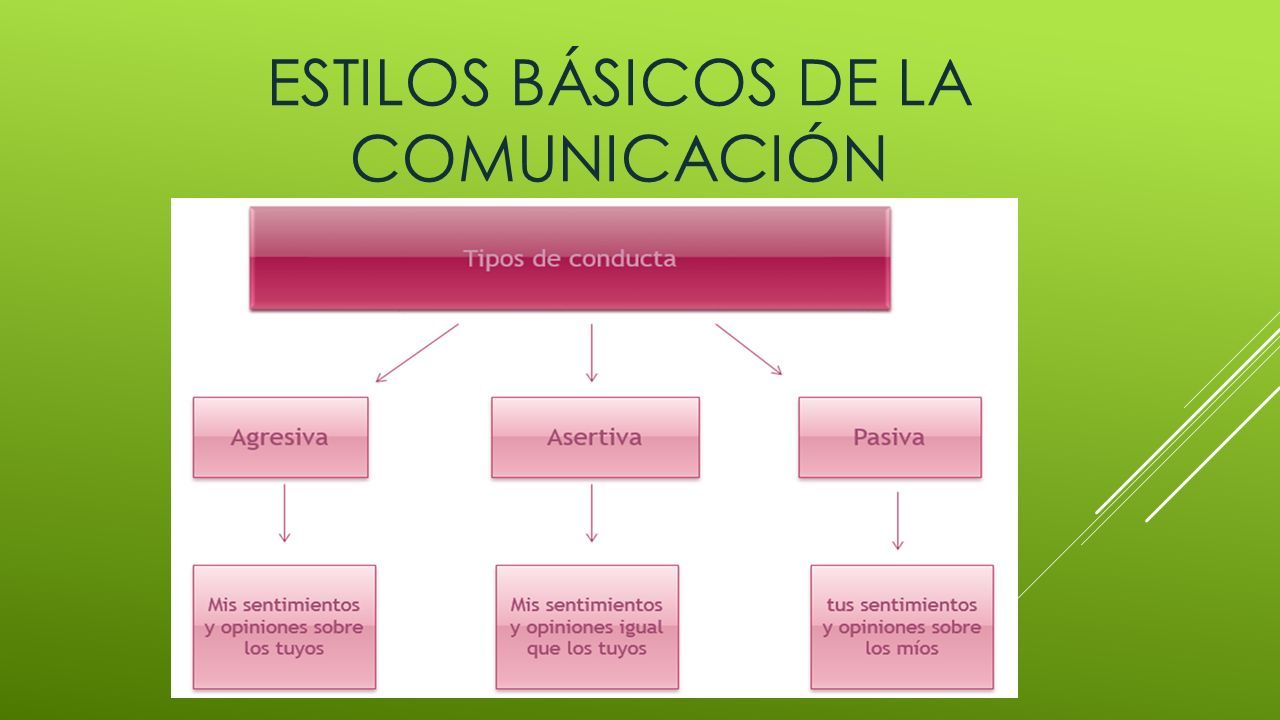 ESTILOS BÁSICOS DE LA COMUNICACIÓN

Tipos de conducta

Agresiva

Asertiva

Pasiva

Mis sentimientos y opiniones sobre los tuyos

Mis sentimientos y opiniones igual que los tuyos

tus sentimientos y opiniones sobre los míos